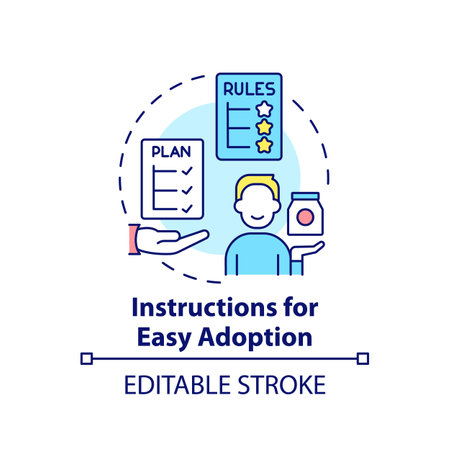 RULES

PLAN

Instructions for Easy Adoption

EDITABLE STROKE